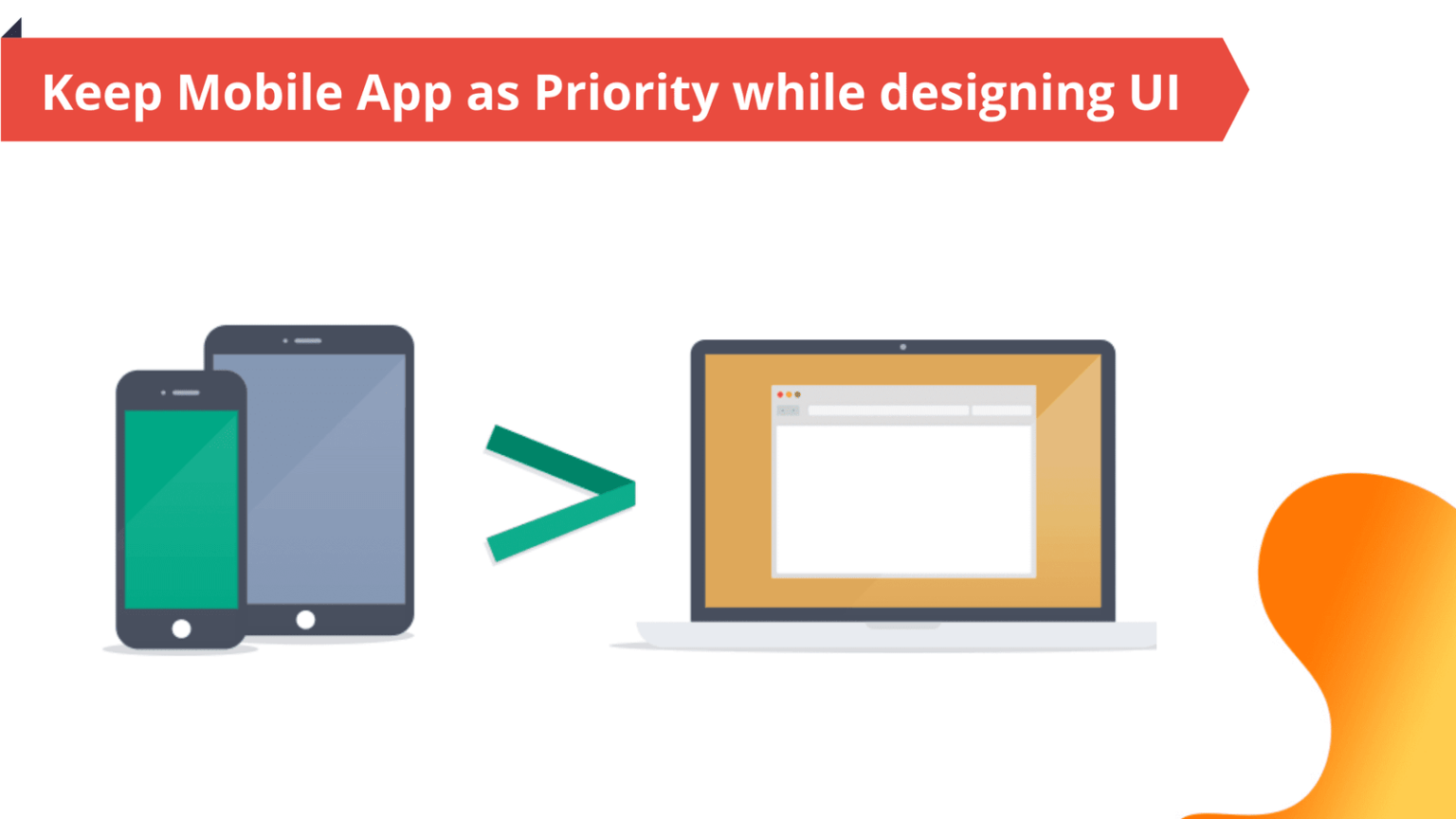 Keep Mobile App as Priority while designing UI